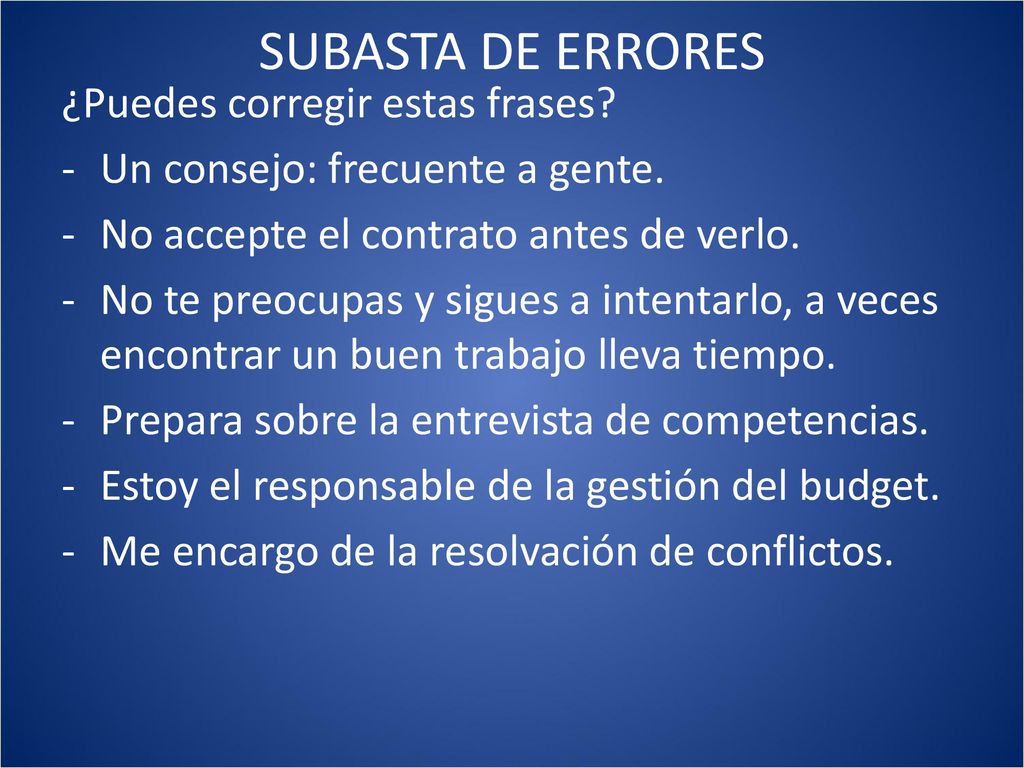 SUBASTA DE ERRORES

¿Puedes corregir estas frases?

- Un consejo: frecuente a gente.
- No accepte el contrato antes de verlo.
- No te preocupas y sigues a intentarlo, a veces encontrar un buen trabajo lleva tiempo.
- Prepara sobre la entrevista de competencias.
- Estoy el responsable de la gestión del budget.
- Me encargo de la resolvación de conflictos.